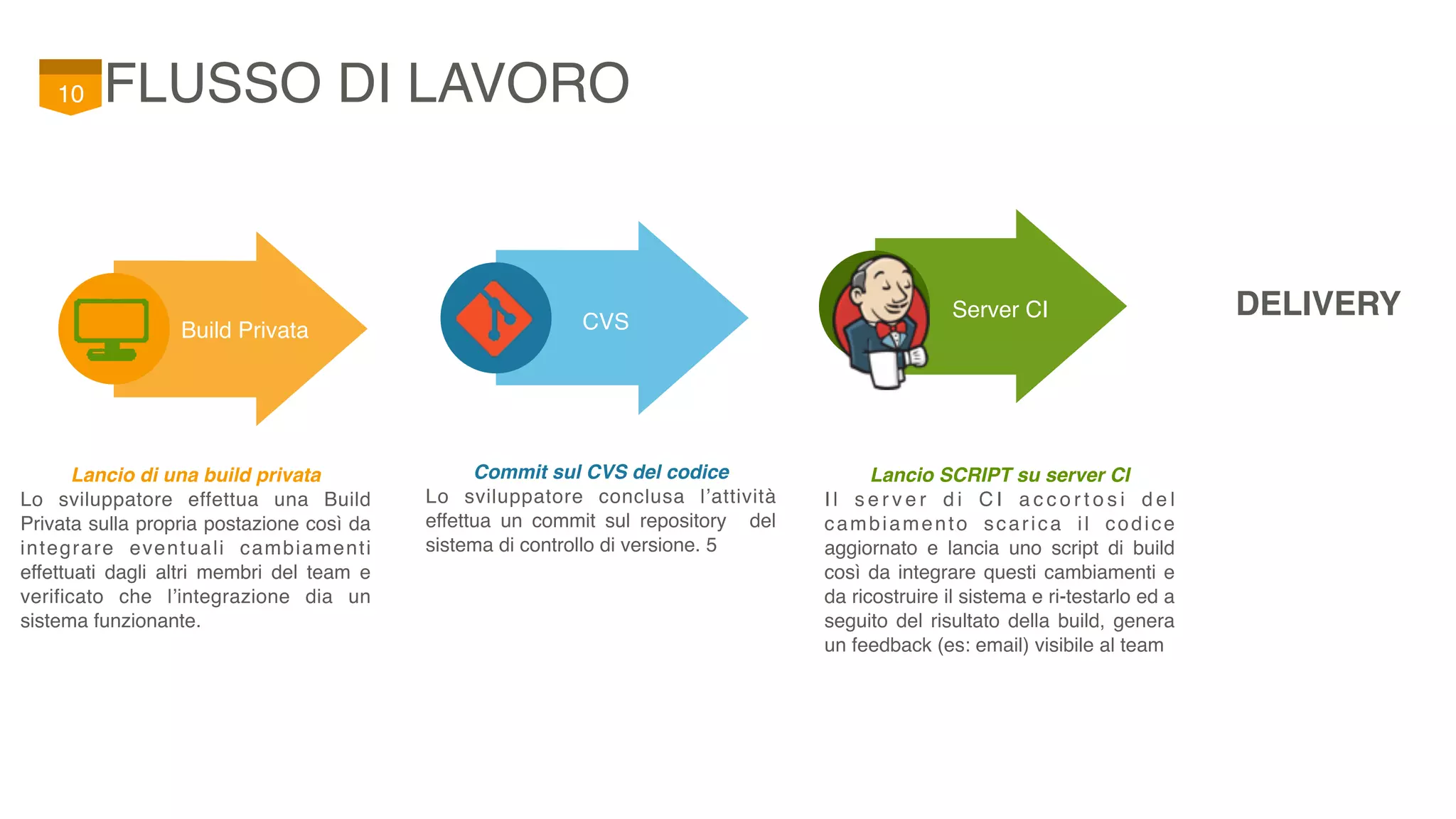 10 FLUSSO DI LAVORO

Build Privata

CVS

Server CI

DELIVERY

Lancio di una build privata
Lo sviluppatore effettua una Build Privata sulla propria postazione così da integrare eventuali cambiamenti effettuati dagli altri membri del team e verificato che l'integrazione dia un sistema funzionante.

Commit sul CVS del codice
Lo sviluppatore conclusa l'attività effettua un commit sul repository del sistema di controllo di versione. 5

Lancio SCRIPT su server CI
Il server di CI accortosi del cambiamento scarica il codice aggiornato e lancia uno script di build così da integrare questi cambiamenti e da ricostruire il sistema e ri-testarlo ed a seguito del risultato della build, genera un feedback (es: email) visibile al team